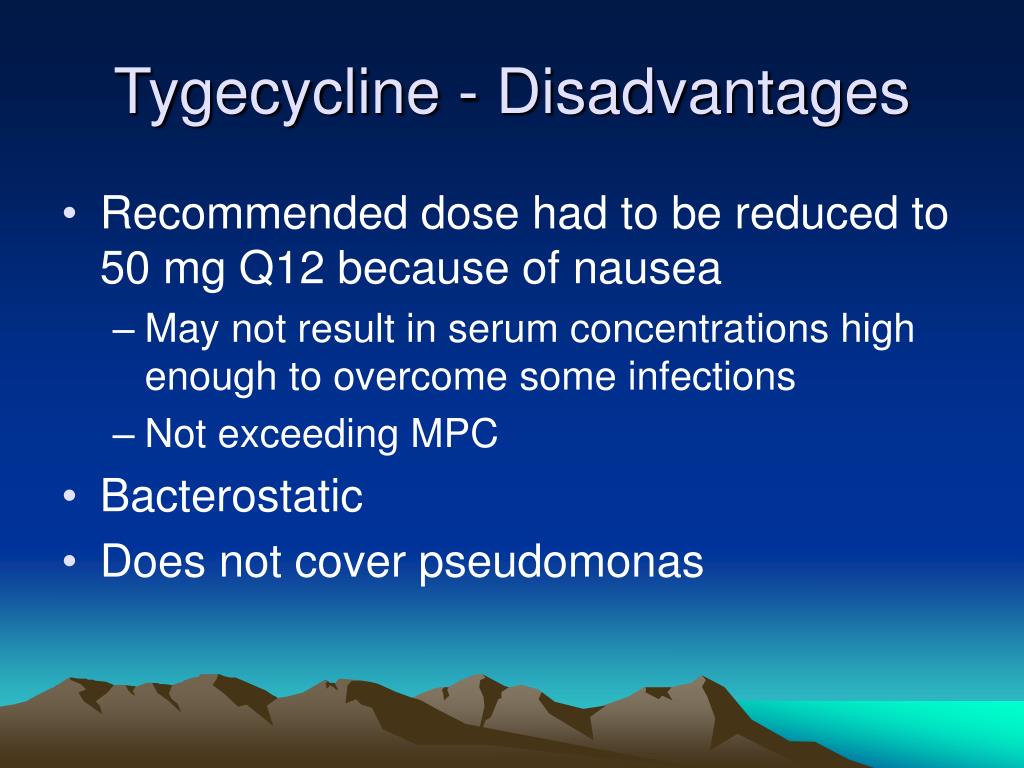 Tygecycline - Disadvantages

• Recommended dose had to be reduced to 50 mg Q12 because of nausea
– May not result in serum concentrations high enough to overcome some infections
– Not exceeding MPC
• Bacterostatic
• Does not cover pseudomonas